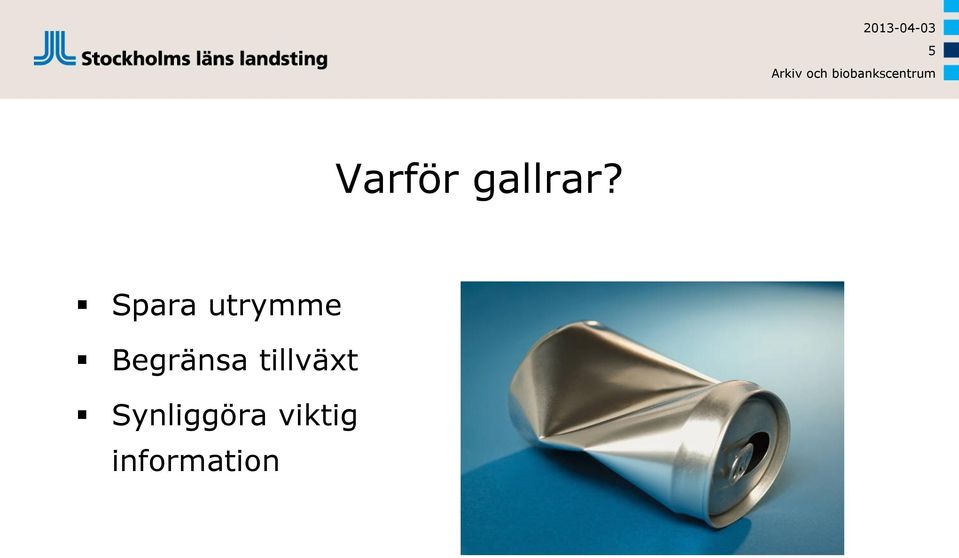 Stockholms läns landsting

2013-04-03
5
Arkiv och biobankscentrum

Varför gallrar?

▪ Spara utrymme
▪ Begränsa tillväxt
▪ Synliggöra viktig information